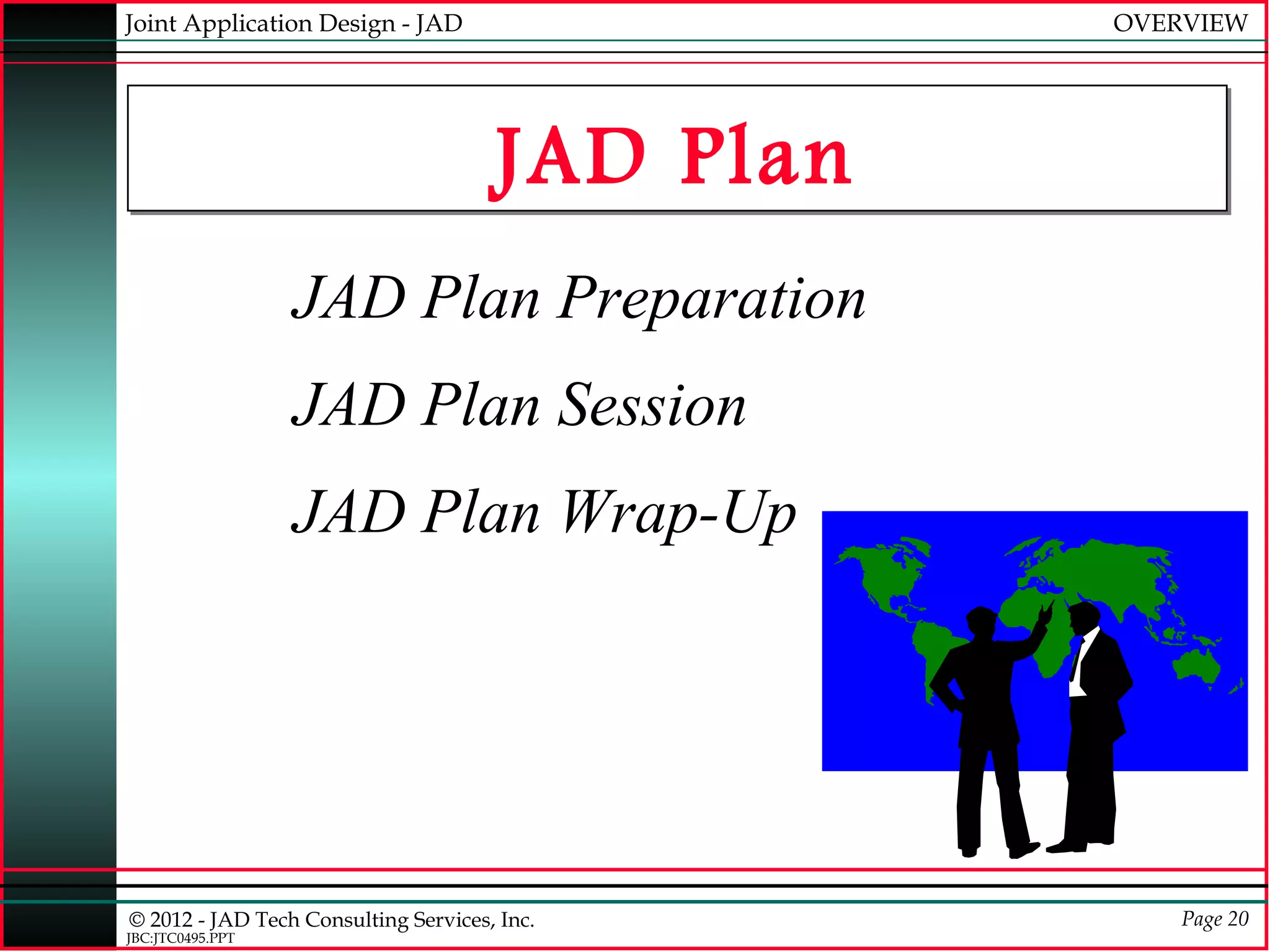 Joint Application Design - JAD

OVERVIEW

JAD Plan

JAD Plan Preparation

JAD Plan Session

JAD Plan Wrap-Up

© 2012 - JAD Tech Consulting Services, Inc.
JBC:JTC0495.PPT

Page 20